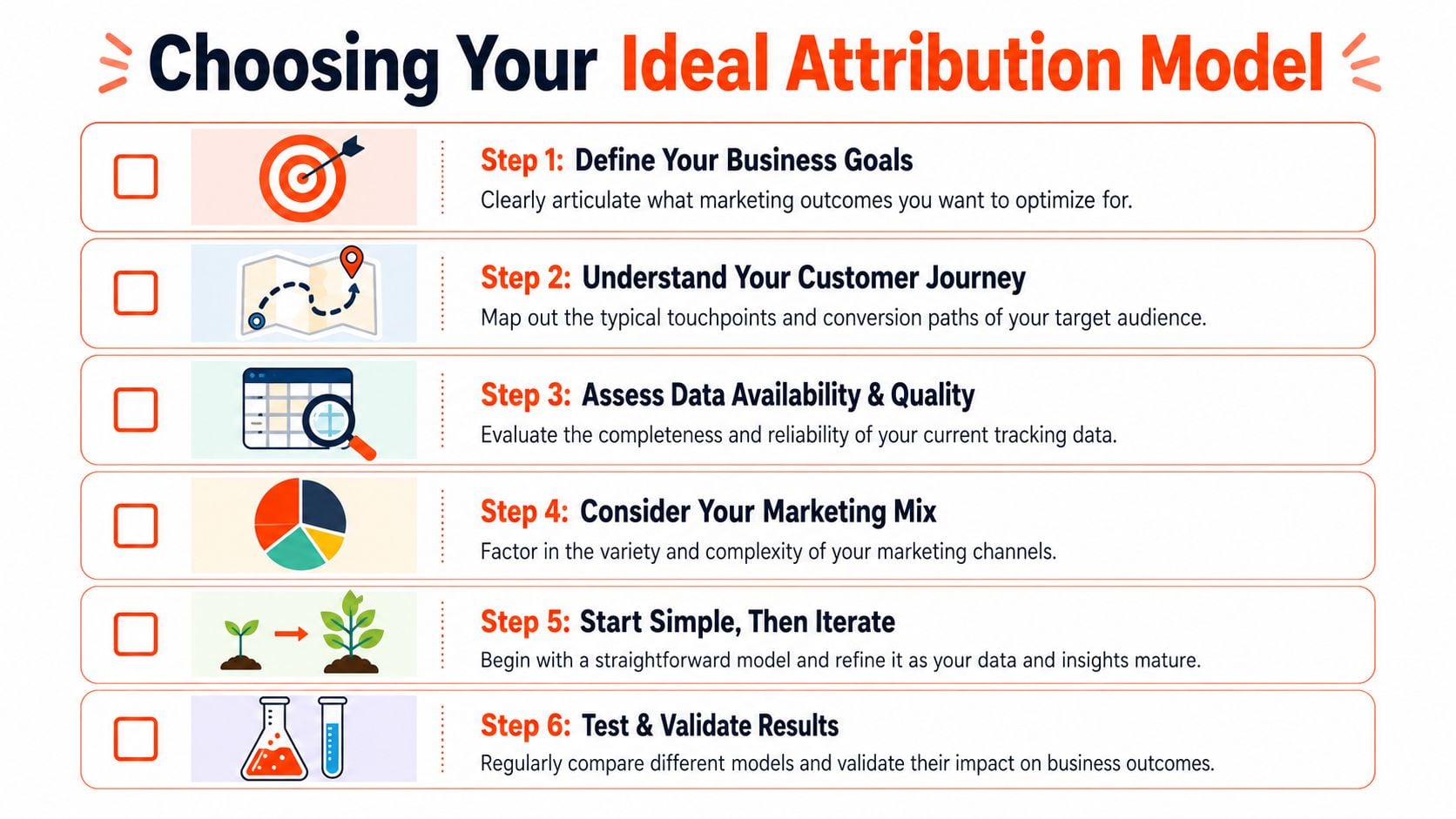 Choosing Your Ideal Attribution Model

Step 1: Define Your Business Goals
Clearly articulate what marketing outcomes you want to optimize for.

Step 2: Understand Your Customer Journey
Map out the typical touchpoints and conversion paths of your target audience.

Step 3: Assess Data Availability & Quality
Evaluate the completeness and reliability of your current tracking data.

Step 4: Consider Your Marketing Mix
Factor in the variety and complexity of your marketing channels.

Step 5: Start Simple, Then Iterate
Begin with a straightforward model and refine it as your data and insights mature.

Step 6: Test & Validate Results
Regularly compare different models and validate their impact on business outcomes.